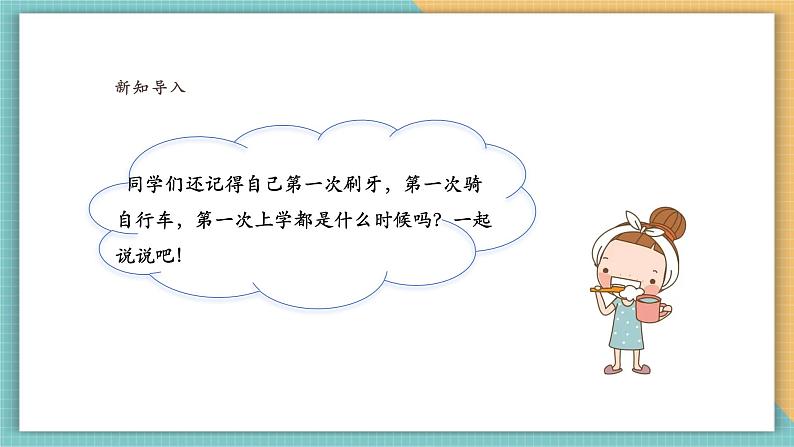 新知导入

同学们还记得自己第一次刷牙，第一次骑自行车，第一次上学都是什么时候吗？一起说说吧！